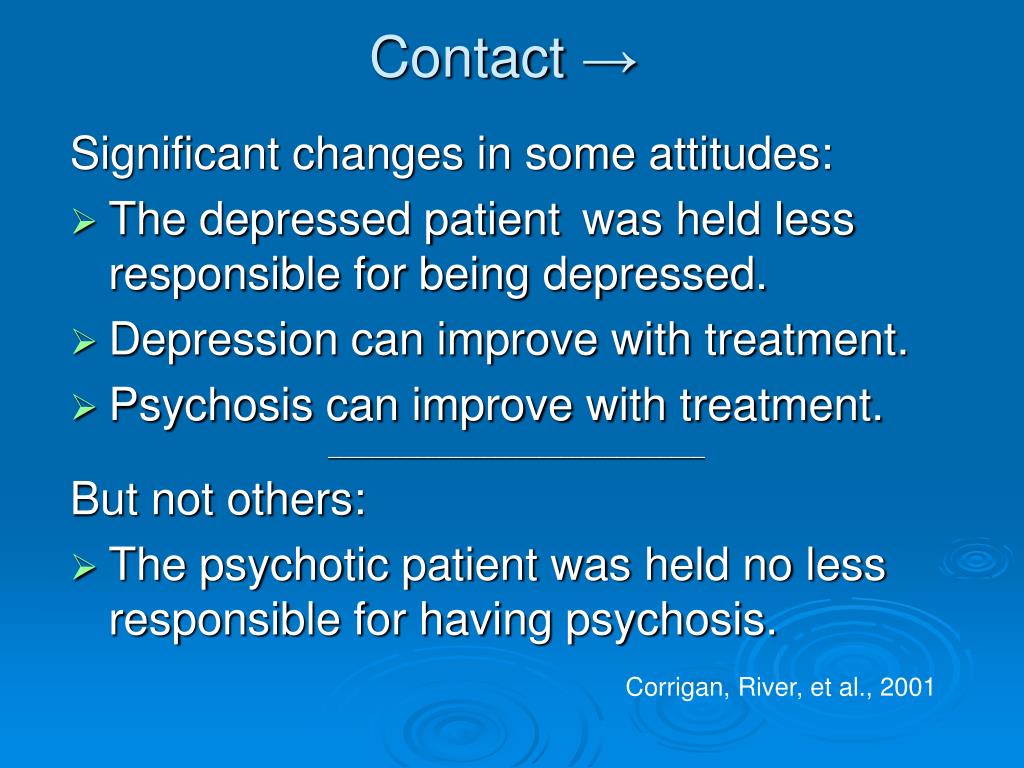 Contact →

Significant changes in some attitudes:

➢ The depressed patient was held less responsible for being depressed.

➢ Depression can improve with treatment.

➢ Psychosis can improve with treatment.

But not others:

➢ The psychotic patient was held no less responsible for having psychosis.

Corrigan, River, et al., 2001